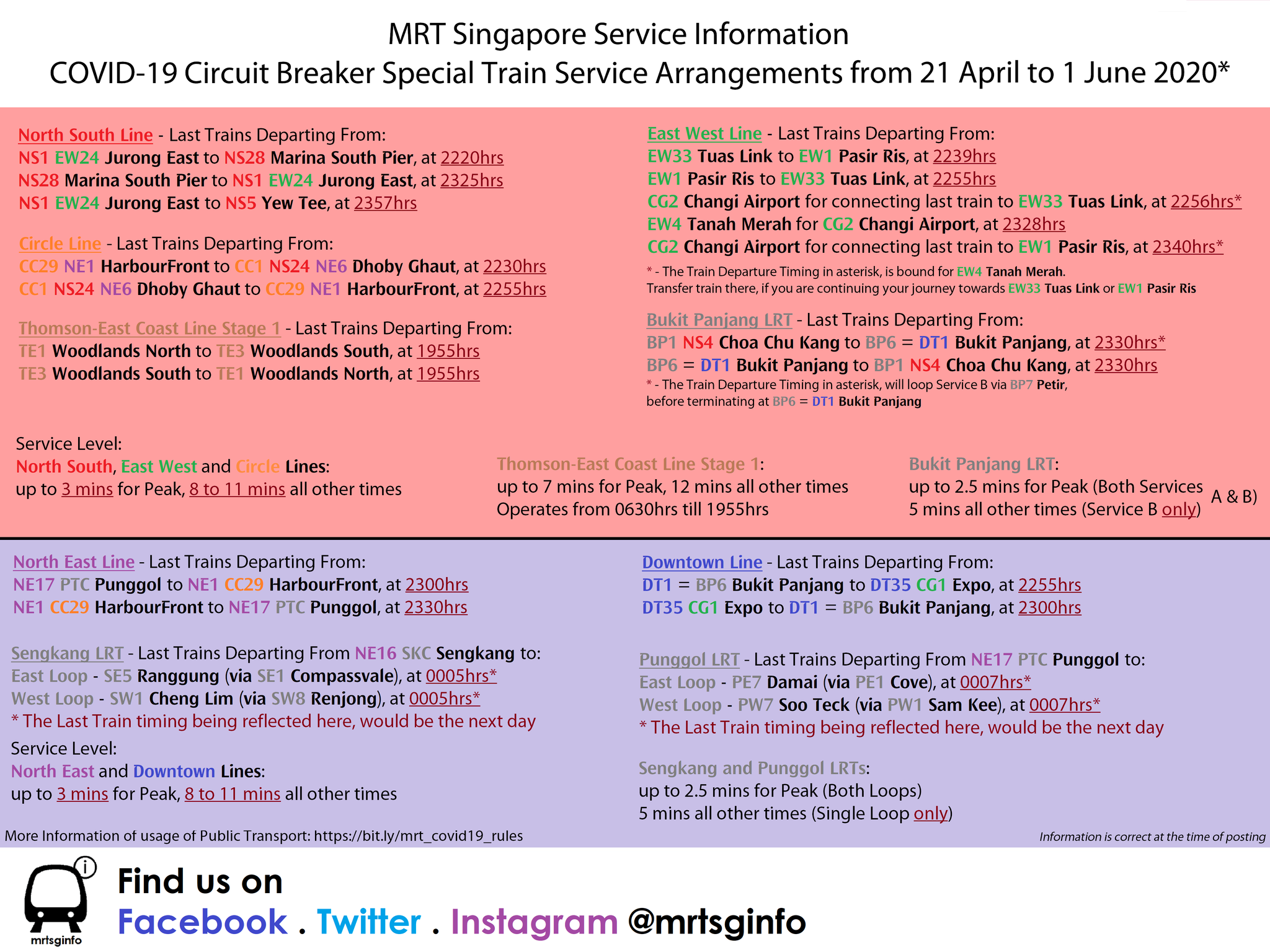 MRT Singapore Service Information
COVID-19 Circuit Breaker Special Train Service Arrangements from 21 April to 1 June 2020*

North South Line - Last Trains Departing From:
NS1 EW24 Jurong East to NS28 Marina South Pier, at 2220hrs
NS28 Marina South Pier to NS1 EW24 Jurong East, at 2325hrs
NS1 EW24 Jurong East to NS5 Yew Tee, at 2357hrs

Circle Line - Last Trains Departing From:
CC29 NE1 HarbourFront to CC1 NS24 NE6 Dhoby Ghaut, at 2230hrs
CC1 NS24 NE6 Dhoby Ghaut to CC29 NE1 HarbourFront, at 2255hrs

Thomson-East Coast Line Stage 1 - Last Trains Departing From:
TE1 Woodlands North to TE3 Woodlands South, at 1955hrs
TE3 Woodlands South to TE1 Woodlands North, at 1955hrs

East West Line - Last Trains Departing From:
EW33 Tuas Link to EW1 Pasir Ris, at 2239hrs
EW1 Pasir Ris to EW33 Tuas Link, at 2255hrs
CG2 Changi Airport for connecting last train to EW33 Tuas Link, at 2256hrs*
EW4 Tanah Merah for CG2 Changi Airport, at 2328hrs
CG2 Changi Airport for connecting last train to EW1 Pasir Ris, at 2340hrs*
* - The Train Departure Timing in asterisk, is bound for EW4 Tanah Merah.
Transfer train there, if you are continuing your journey towards EW33 Tuas Link or EW1 Pasir Ris

Bukit Panjang LRT - Last Trains Departing From:
BP1 NS4 Choa Chu Kang to BP6 = DT1 Bukit Panjang, at 2330hrs*
BP6 = DT1 Bukit Panjang to BP1 NS4 Choa Chu Kang, at 2330hrs
* - The Train Departure Timing in asterisk, will loop Service B via BP7 Petir, before terminating at BP6 = DT1 Bukit Panjang

Service Level:
North South, East West and Circle Lines:
up to 3 mins for Peak, 8 to 11 mins all other times

Thomson-East Coast Line Stage 1:
up to 7 mins for Peak, 12 mins all other times
Operates from 0630hrs till 1955hrs

Bukit Panjang LRT:
up to 2.5 mins for Peak (Both Services A & B)
5 mins all other times (Service B only)

North East Line - Last Trains Departing From:
NE17 PTC Punggol to NE1 CC29 HarbourFront, at 2300hrs
NE1 CC29 HarbourFront to NE17 PTC Punggol, at 2330hrs

Sengkang LRT - Last Trains Departing From NE16 SKC Sengkang to:
East Loop - SE5 Ranggung (via SE1 Compassvale), at 0005hrs*
West Loop - SW1 Cheng Lim (via SW8 Renjong), at 0005hrs*
* The Last Train timing being reflected here, would be the next day

Service Level:
North East and Downtown Lines:
up to 3 mins for Peak, 8 to 11 mins all other times

Downtown Line - Last Trains Departing From:
DT1 = BP6 Bukit Panjang to DT35 CG1 Expo, at 2255hrs
DT35 CG1 Expo to DT1 = BP6 Bukit Panjang, at 2300hrs

Punggol LRT - Last Trains Departing From NE17 PTC Punggol to:
East Loop - PE7 Damai (via PE1 Cove), at 0007hrs*
West Loop - PW7 Soo Teck (via PW1 Sam Kee), at 0007hrs*
* The Last Train timing being reflected here, would be the next day

Sengkang and Punggol LRTs:
up to 2.5 mins for Peak (Both Loops)
5 mins all other times (Single Loop only)

More Information of usage of Public Transport: https://bit.ly/mrt_covid19_rules
Information is correct at the time of posting

mrtsginfo
Find us on
Facebook . Twitter . Instagram @mrtsginfo